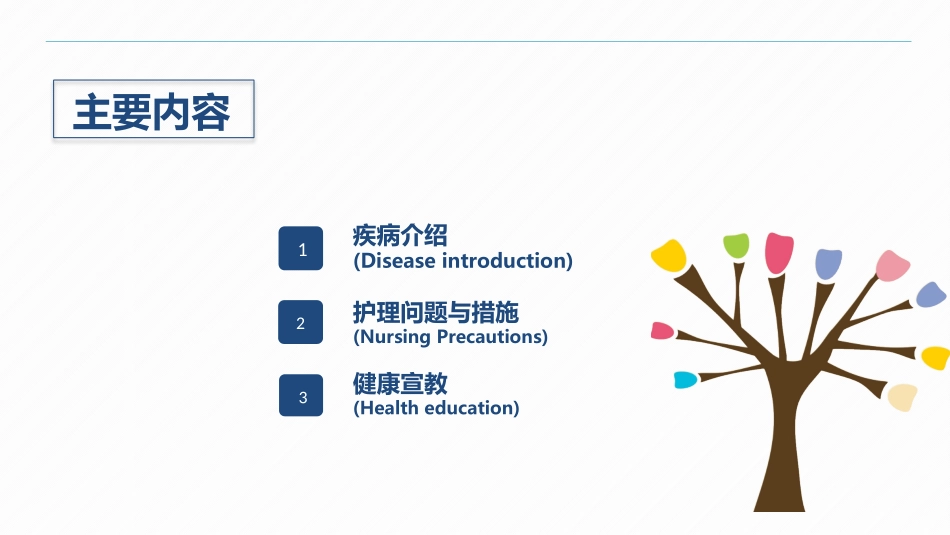 主要内容

1
疾病介绍
(Disease introduction)

2
护理问题与措施
(Nursing Precautions)

3
健康宣教
(Health education)